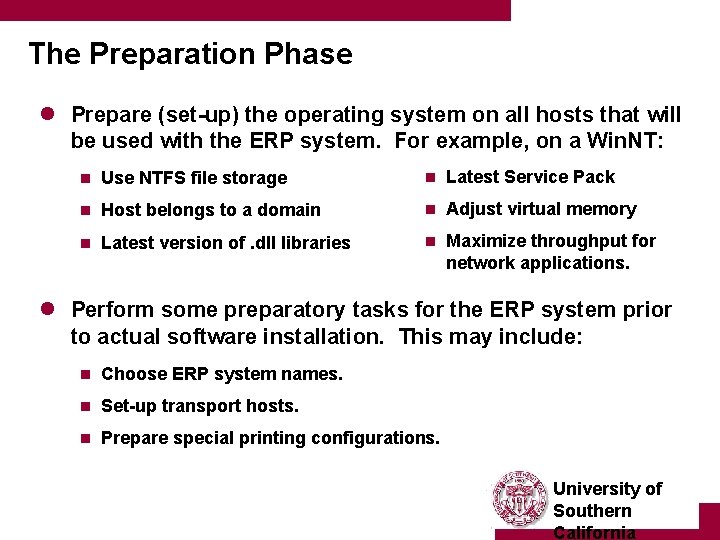 The Preparation Phase

Prepare (set-up) the operating system on all hosts that will be used with the ERP system. For example, on a WinNT:

Use NTFS file storage

Host belongs to a domain

Latest version of .dll libraries

Latest Service Pack

Adjust virtual memory

Maximize throughput for network applications.

Perform some preparatory tasks for the ERP system prior to actual software installation. This may include:

Choose ERP system names.

Set-up transport hosts.

Prepare special printing configurations.

University of Southern California